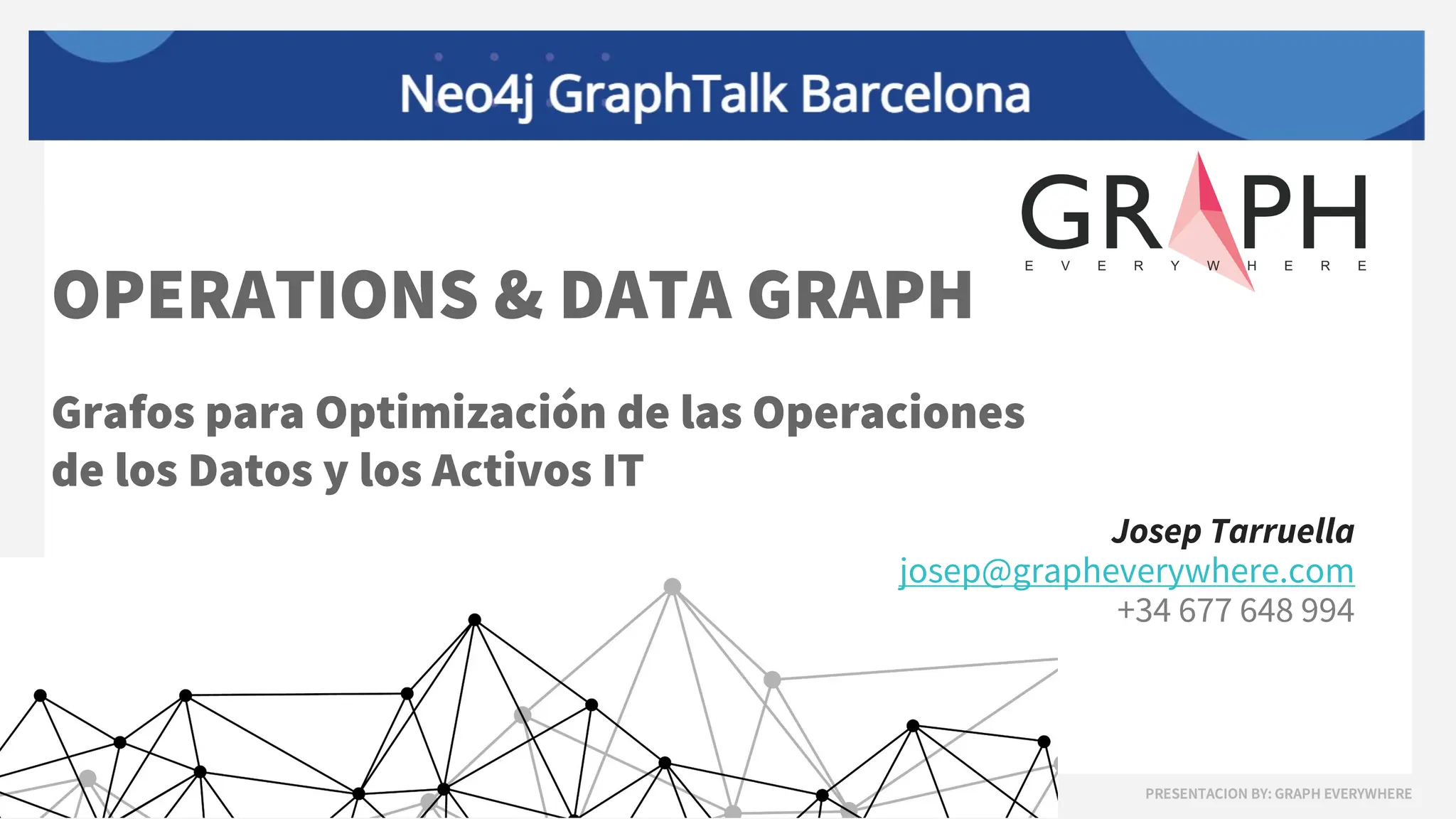 Neo4j GraphTalk Barcelona

GRAPH
EVERYWHERE

OPERATIONS & DATA GRAPH

Grafos para Optimización de las Operaciones de los Datos y los Activos IT

Josep Tarruella
josep@grapheverywhere.com
+34 677 648 994

PRESENTACION BY: GRAPH EVERYWHERE